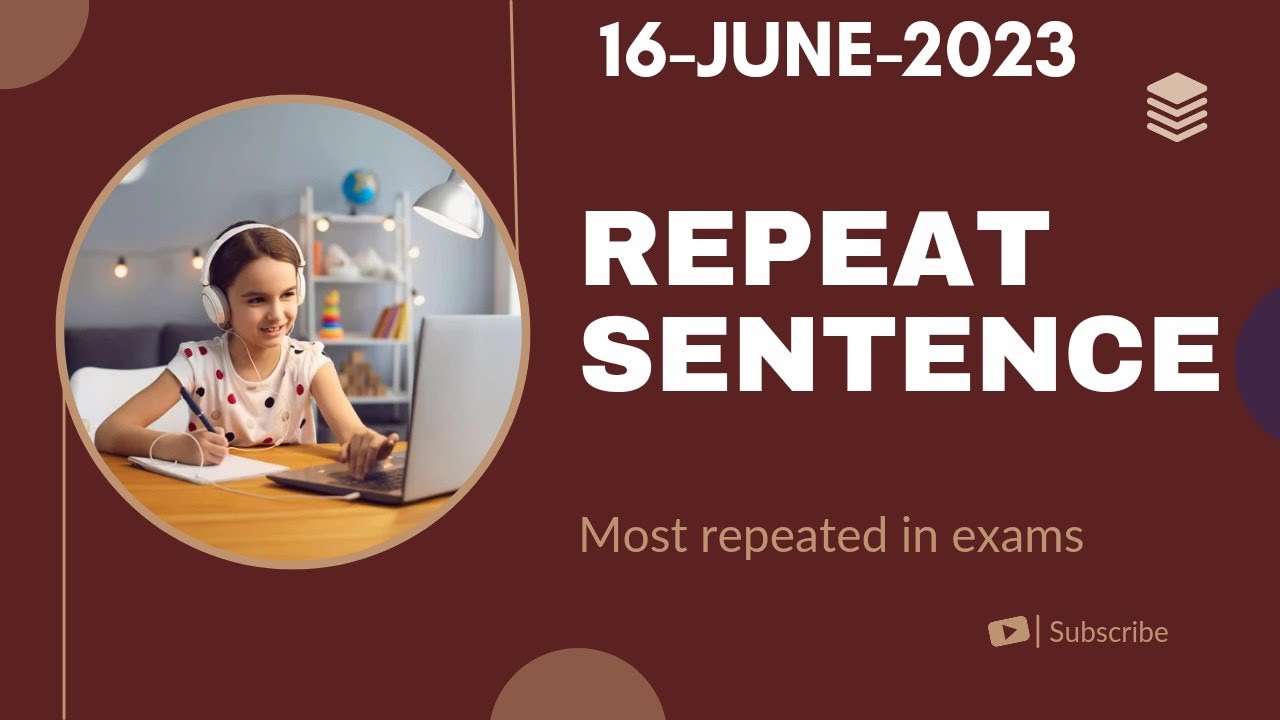 16-JUNE-2023

REPEAT SENTENCE

Most repeated in exams

Subscribe